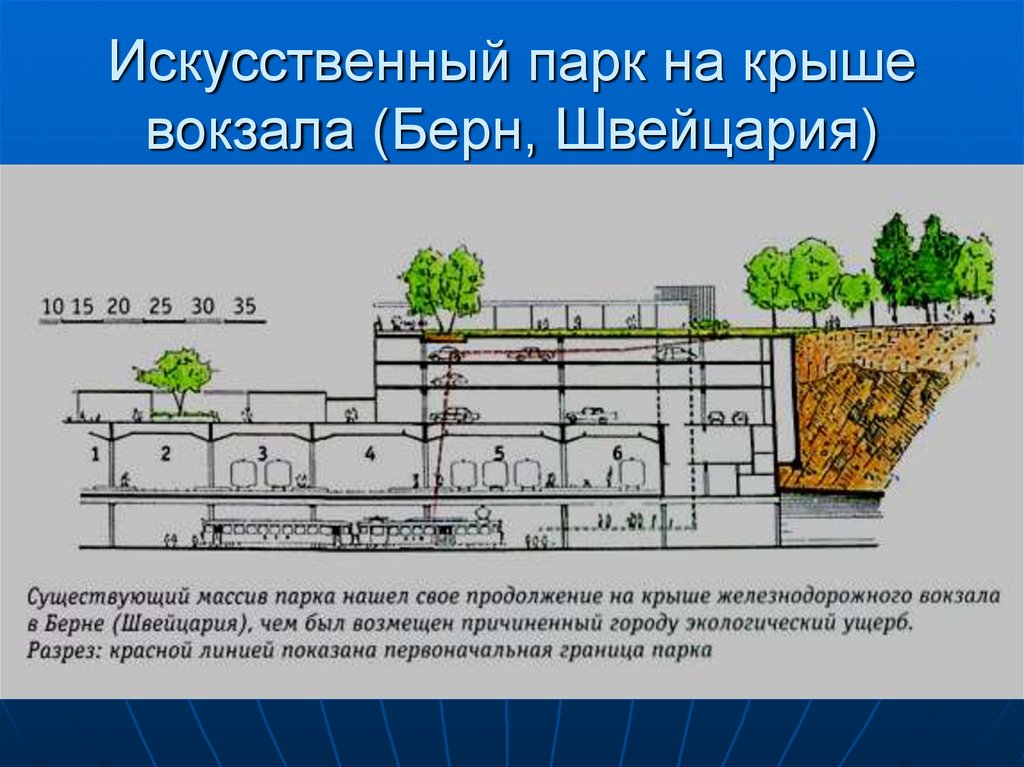 Искусственный парк на крыше вокзала (Берн, Швейцария)

10 15 20 25 30 35

1 2 3 4 5 6

Существующий массив парка нашел свое продолжение на крыше железнодорожного вокзала в Берне (Швейцария), чем был возмещен причиненный городу экологический ущерб. Разрез: красной линией показана первоначальная граница парка